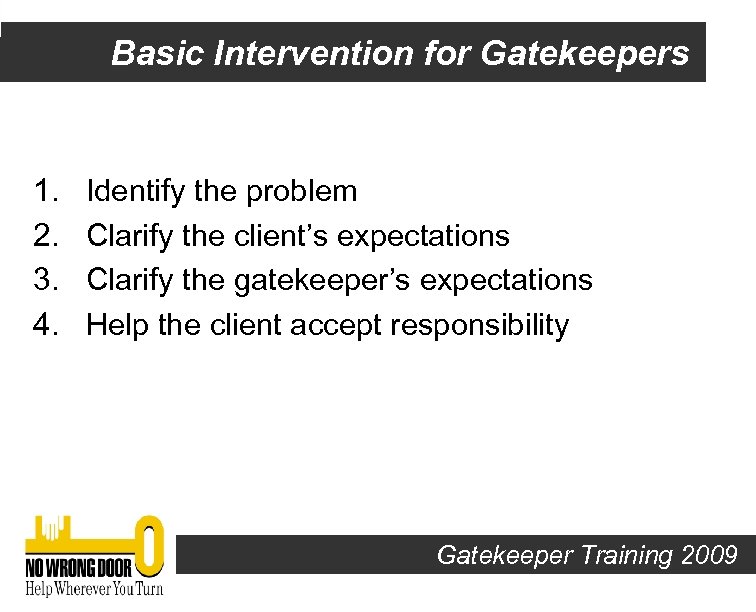 Basic Intervention for Gatekeepers

1. Identify the problem
2. Clarify the client's expectations
3. Clarify the gatekeeper's expectations
4. Help the client accept responsibility

NO WRONG DOOR
Help Wherever You Turn

Gatekeeper Training 2009